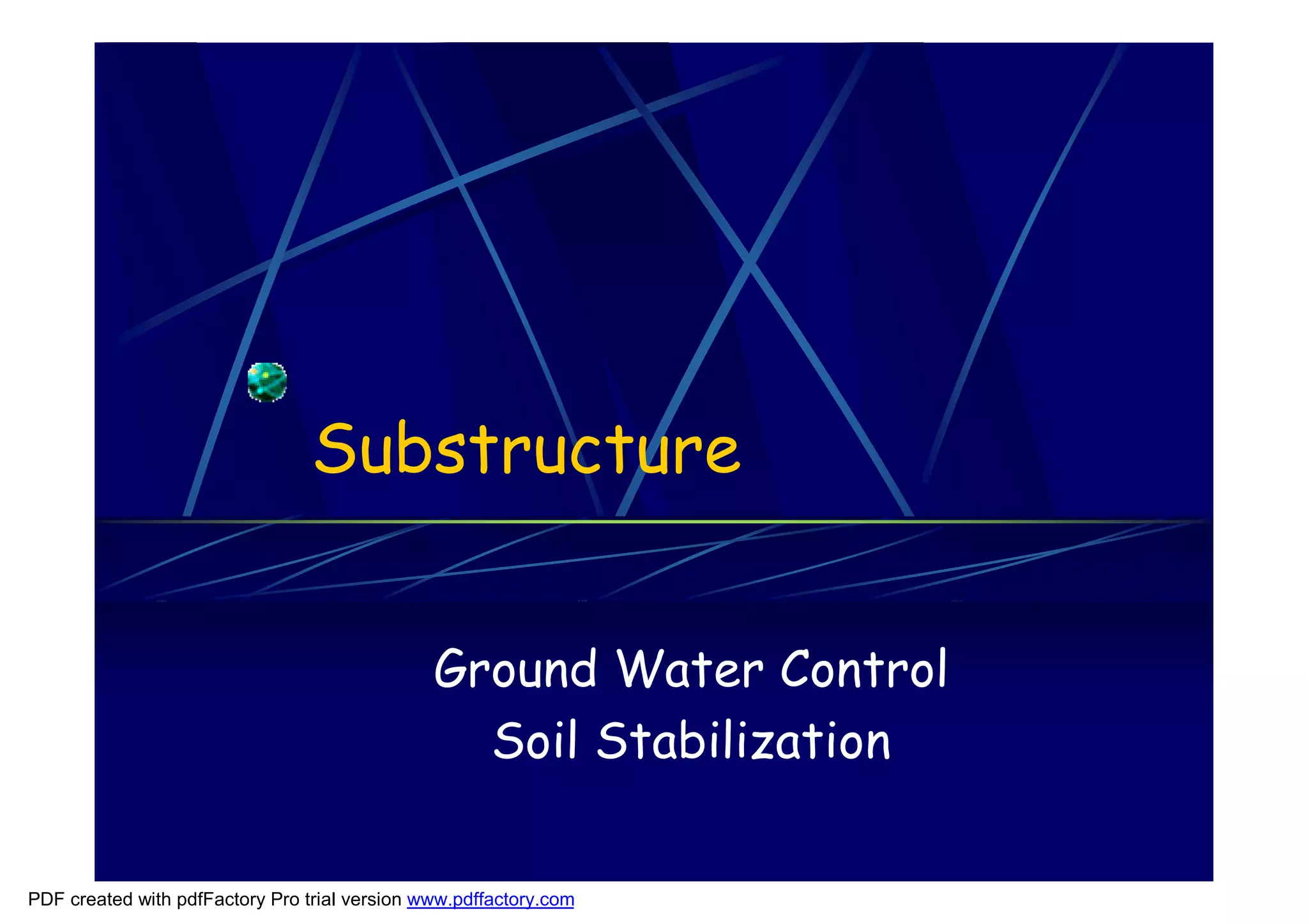 Substructure

Ground Water Control
Soil Stabilization

PDF created with pdfFactory Pro trial version www.pdffactory.com